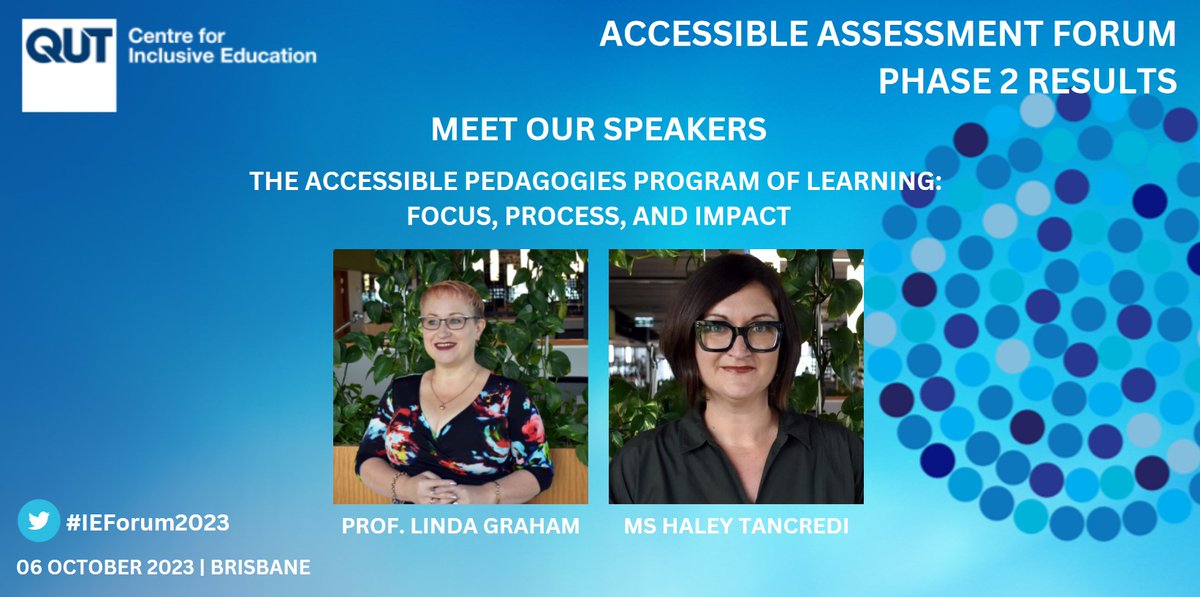 QUT Centre for Inclusive Education

ACCESSIBLE ASSESSMENT FORUM
PHASE 2 RESULTS

MEET OUR SPEAKERS

THE ACCESSIBLE PEDAGOGIES PROGRAM OF LEARNING: FOCUS, PROCESS, AND IMPACT

PROF. LINDA GRAHAM

MS HALEY TANCREDI

#IEForum2023

06 OCTOBER 2023 | BRISBANE